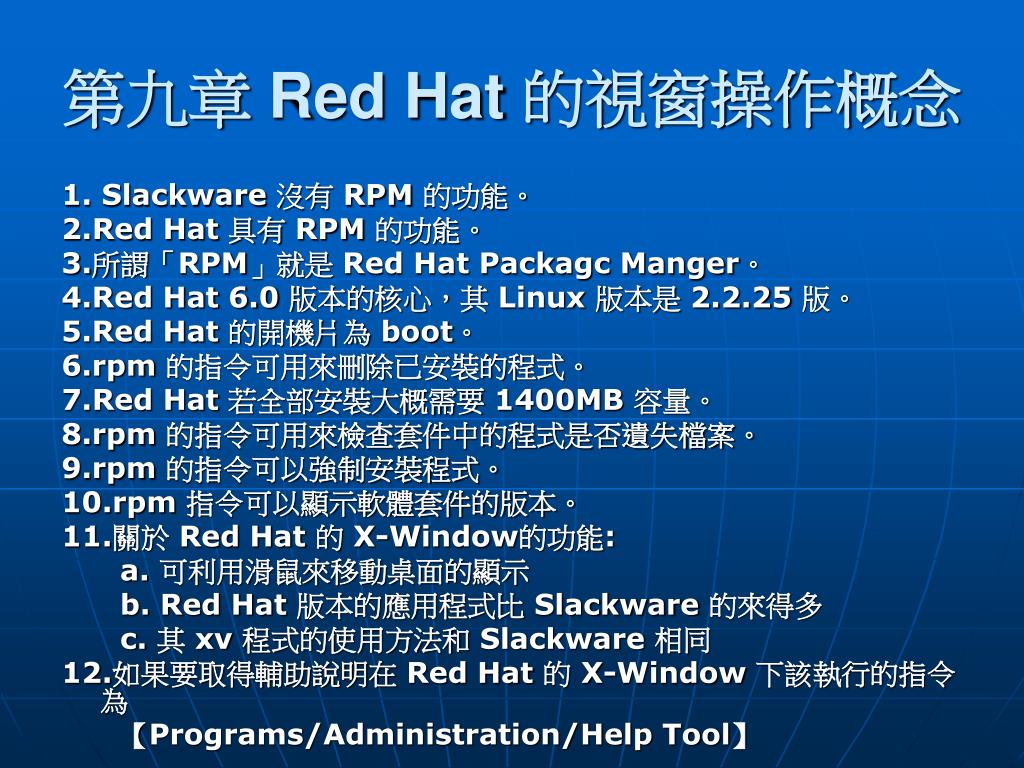 第九章 Red Hat 的視窗操作概念

1. Slackware 沒有 RPM 的功能。
2.Red Hat 具有 RPM 的功能。
3.所謂「RPM」就是 Red Hat Packagc Manger。
4.Red Hat 6.0 版本的核心，其 Linux 版本是 2.2.25 版。
5.Red Hat 的開機片為 boot。
6.rpm 的指令可用來刪除已安裝的程式。
7.Red Hat 若全部安裝大概需要 1400MB 容量。
8.rpm 的指令可用來檢查套件中的程式是否遺失檔案。
9.rpm 的指令可以強制安裝程式。
10.rpm 指令可以顯示軟體套件的版本。
11.關於 Red Hat 的 X-Window的功能:
a. 可利用滑鼠來移動桌面的顯示
b. Red Hat 版本的應用程式比 Slackware 的來得多
c. 其 xv 程式的使用方法和 Slackware 相同
12.如果要取得輔助說明在 Red Hat 的 X-Window 下該執行的指令為
【Programs/Administration/Help Tool】